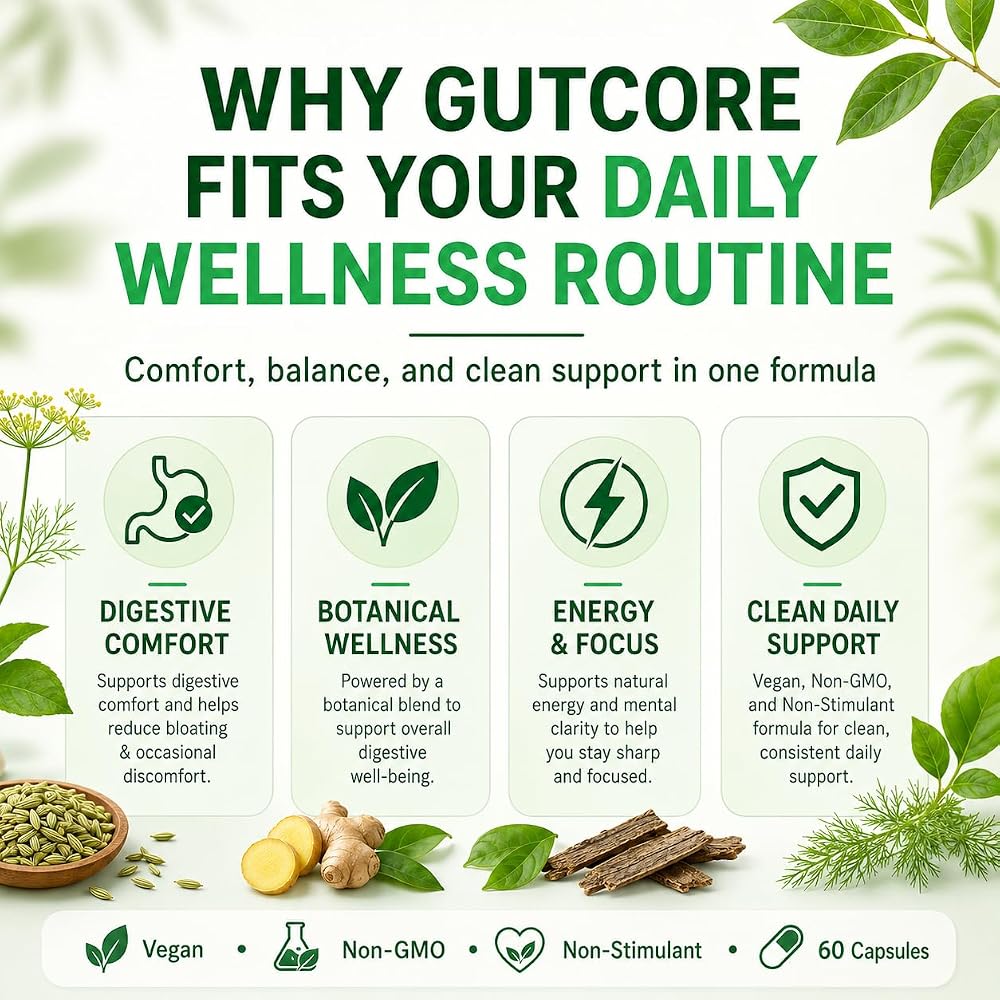 WHY GUTCORE FITS YOUR DAILY WELLNESS ROUTINE

Comfort, balance, and clean support in one formula

DIGESTIVE COMFORT

Supports digestive comfort and helps reduce bloating & occasional discomfort.

BOTANICAL WELLNESS

Powered by a botanical blend to support overall digestive well-being.

ENERGY & FOCUS

Supports natural energy and mental clarity to help you stay sharp and focused.

CLEAN DAILY SUPPORT

Vegan, Non-GMO, and Non-Stimulant formula for clean, consistent daily support.

Vegan • Non-GMO • Non-Stimulant • 60 Capsules